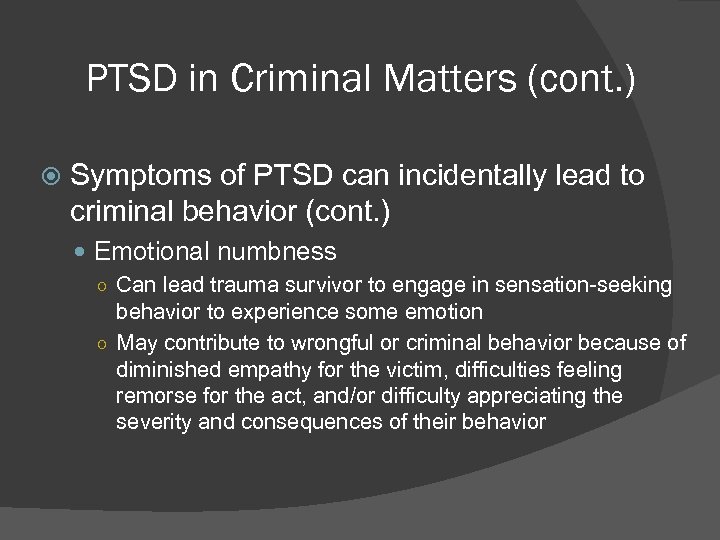 PTSD in Criminal Matters (cont.)

Symptoms of PTSD can incidentally lead to criminal behavior (cont.)

Emotional numbness

Can lead trauma survivor to engage in sensation-seeking behavior to experience some emotion

May contribute to wrongful or criminal behavior because of diminished empathy for the victim, difficulties feeling remorse for the act, and/or difficulty appreciating the severity and consequences of their behavior